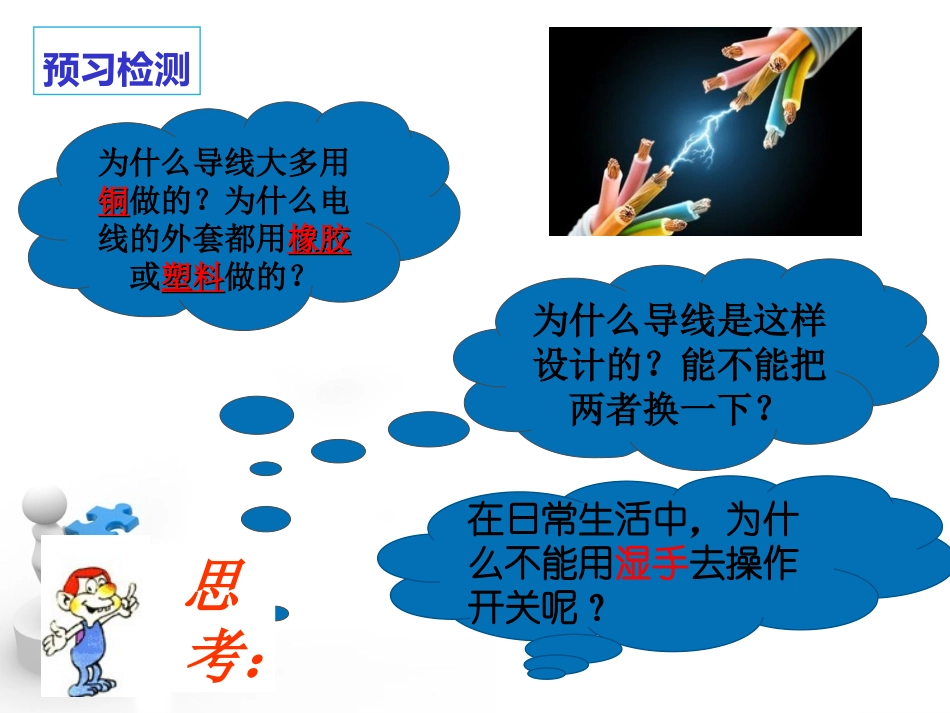 预习检测

为什么导线大多用铜做的？为什么电线的外套都用橡胶或塑料做的？

为什么导线是这样设计的？能不能把两者换一下？

在日常生活中，为什么不能用湿手去操作开关呢？

思考：